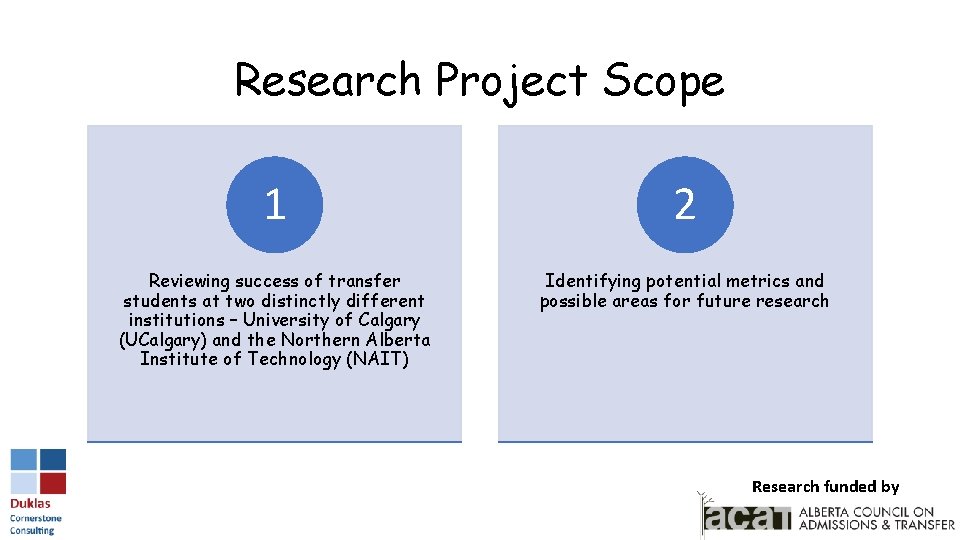 Research Project Scope

1

Reviewing success of transfer students at two distinctly different institutions – University of Calgary (UCalgary) and the Northern Alberta Institute of Technology (NAIT)

2

Identifying potential metrics and possible areas for future research

Duklas Cornerstone Consulting

Research funded by

acat ALBERTA COUNCIL ON ADMISSIONS & TRANSFER